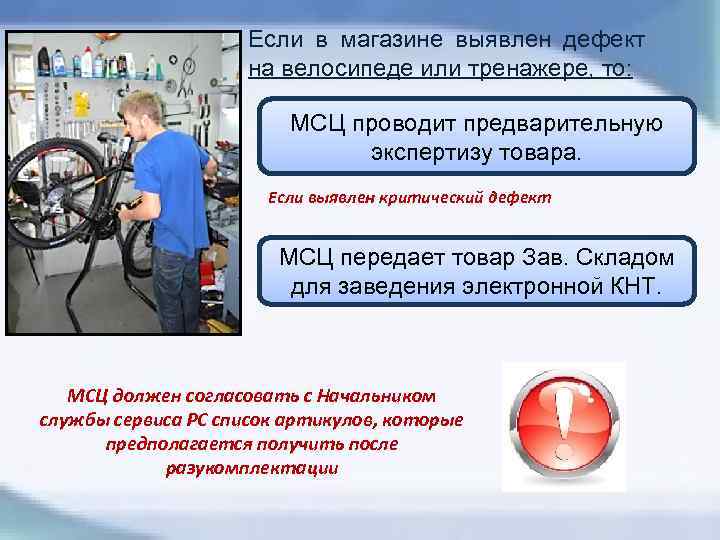 Если в магазине выявлен дефект на велосипеде или тренажере, то:

МСЦ проводит предварительную экспертизу товара.

Если выявлен критический дефект

МСЦ передает товар Зав. Складом для заведения электронной КНТ.

МСЦ должен согласовать с Начальником службы сервиса РС список артикулов, которые предполагается получить после разукомплектации